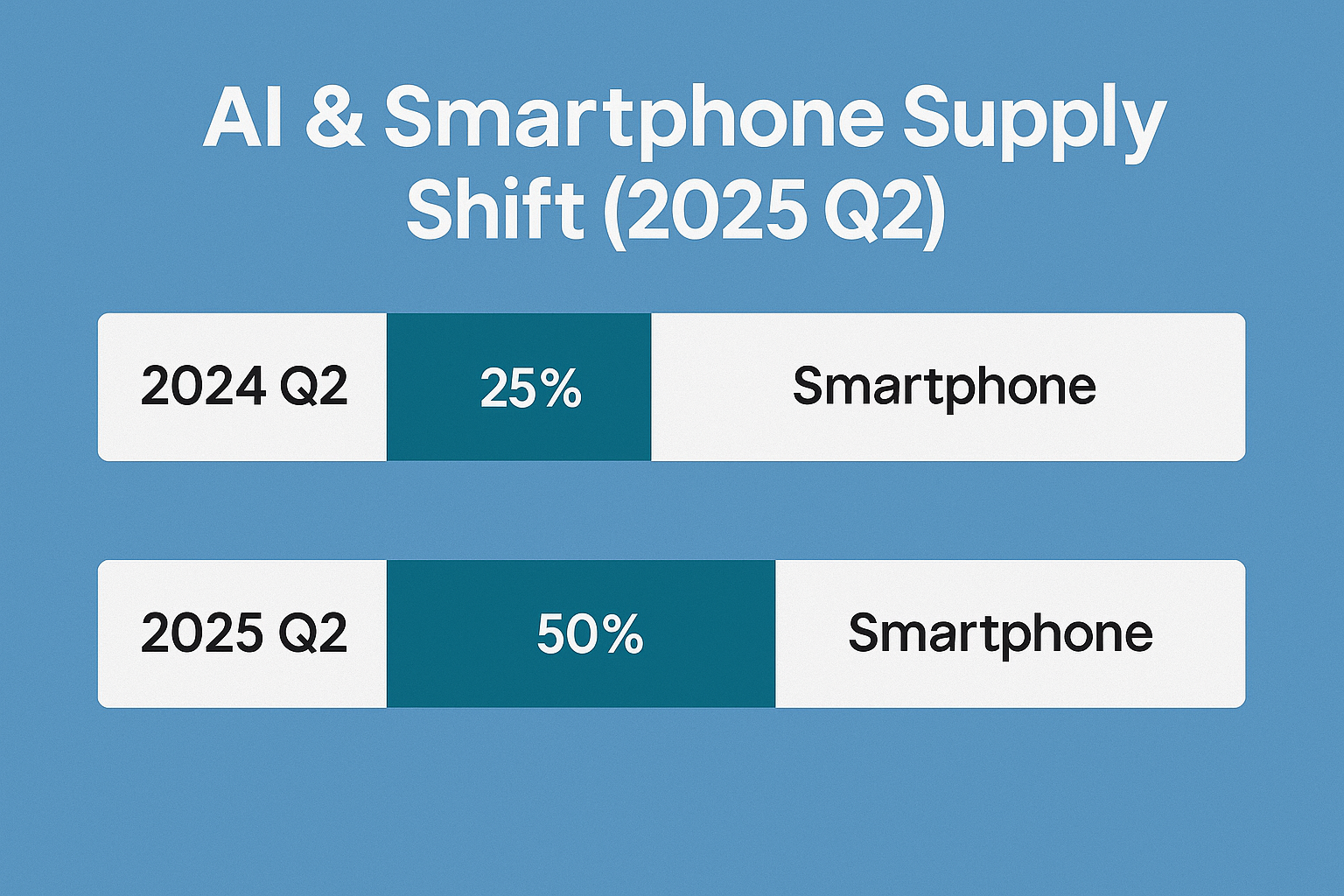 AI & Smartphone Supply Shift (2025 Q2)

2024 Q2 25% Smartphone

2025 Q2 50% Smartphone